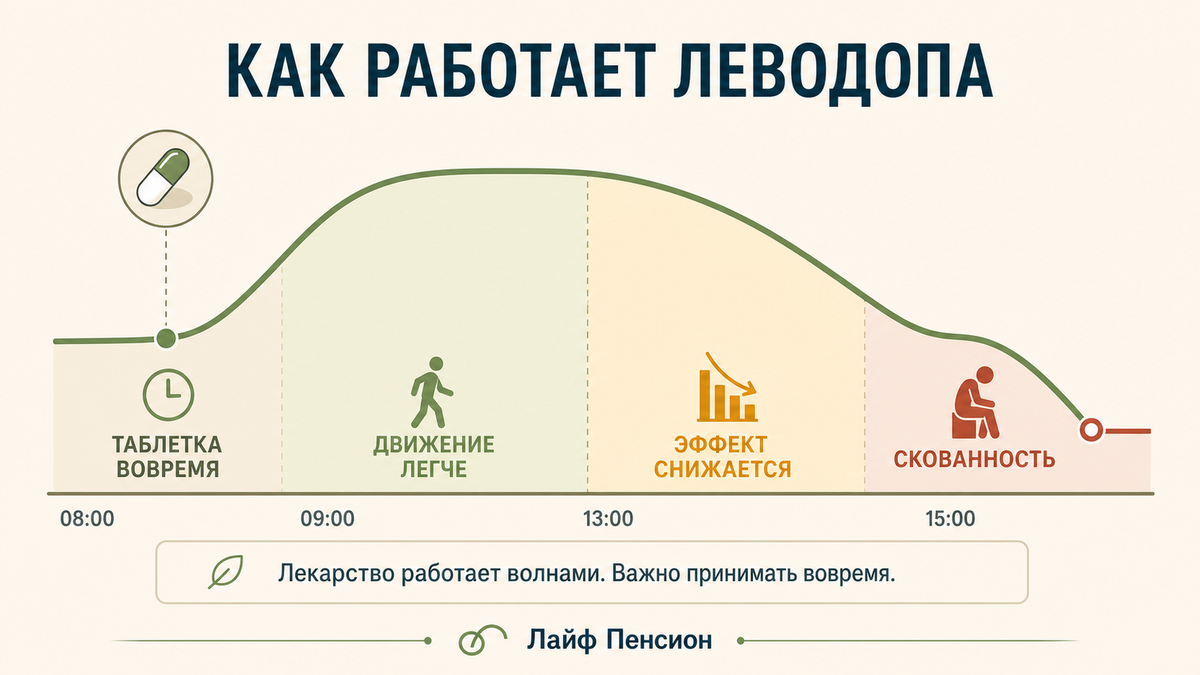 КАК РАБОТАЕТ ЛЕВОДОПА

ТАБЛЕТКА ВОВРЕМЯ

ДВИЖЕНИЕ ЛЕГЧЕ

ЭФФЕКТ СНИЖАЕТСЯ

СКОВАННОСТЬ

08:00

09:00

13:00

15:00

Лекарство работает волнами. Важно принимать вовремя.

Лайф Пенсион